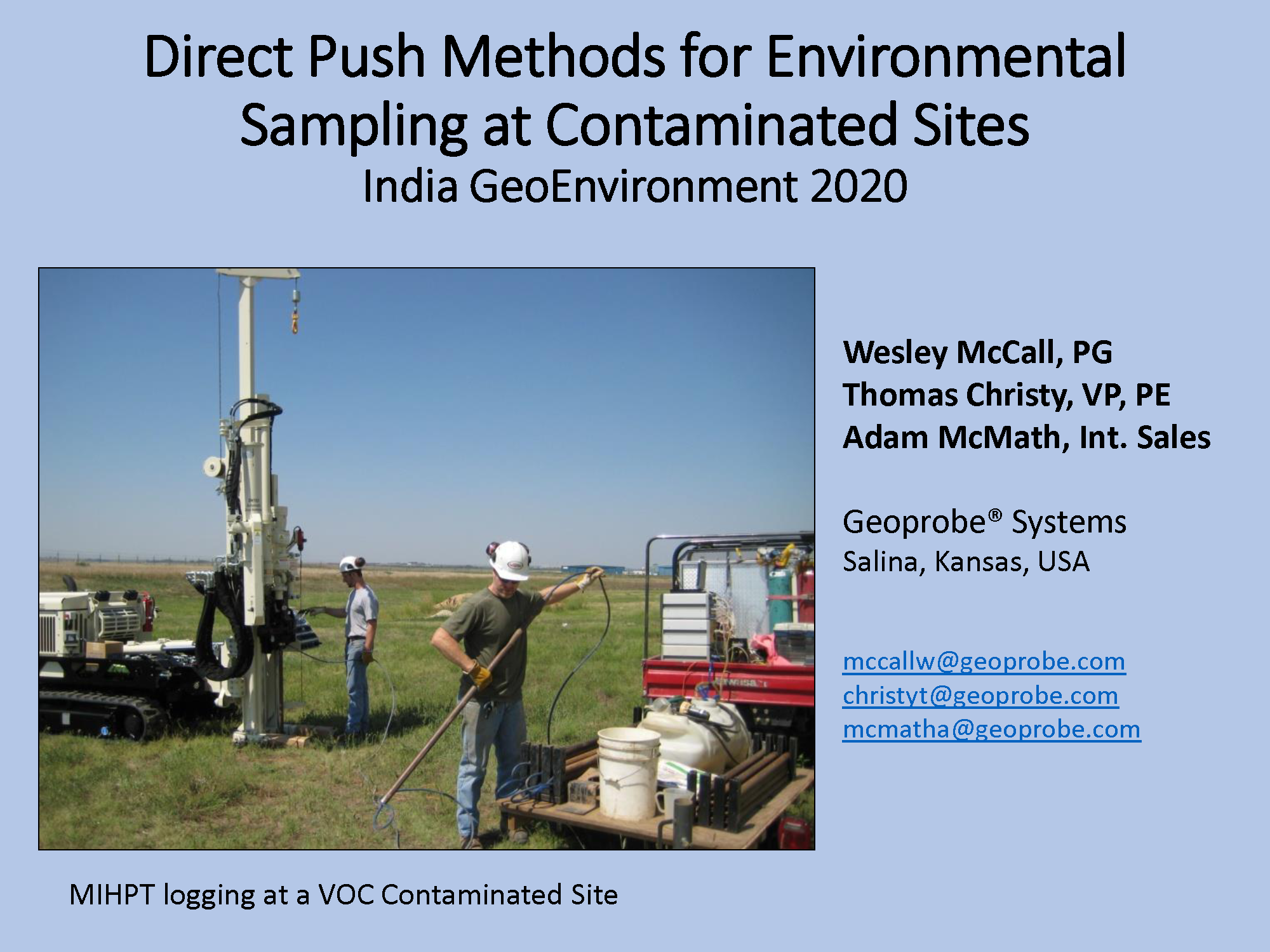 Direct Push Methods for Environmental Sampling at Contaminated Sites
India GeoEnvironment 2020

Wesley McCall, PG
Thomas Christy, VP, PE
Adam McMath, Int. Sales

Geoprobe® Systems
Salina, Kansas, USA

mccallw@geoprobe.com
christyt@geoprobe.com
mcmatha@geoprobe.com

MIHPT logging at a VOC Contaminated Site